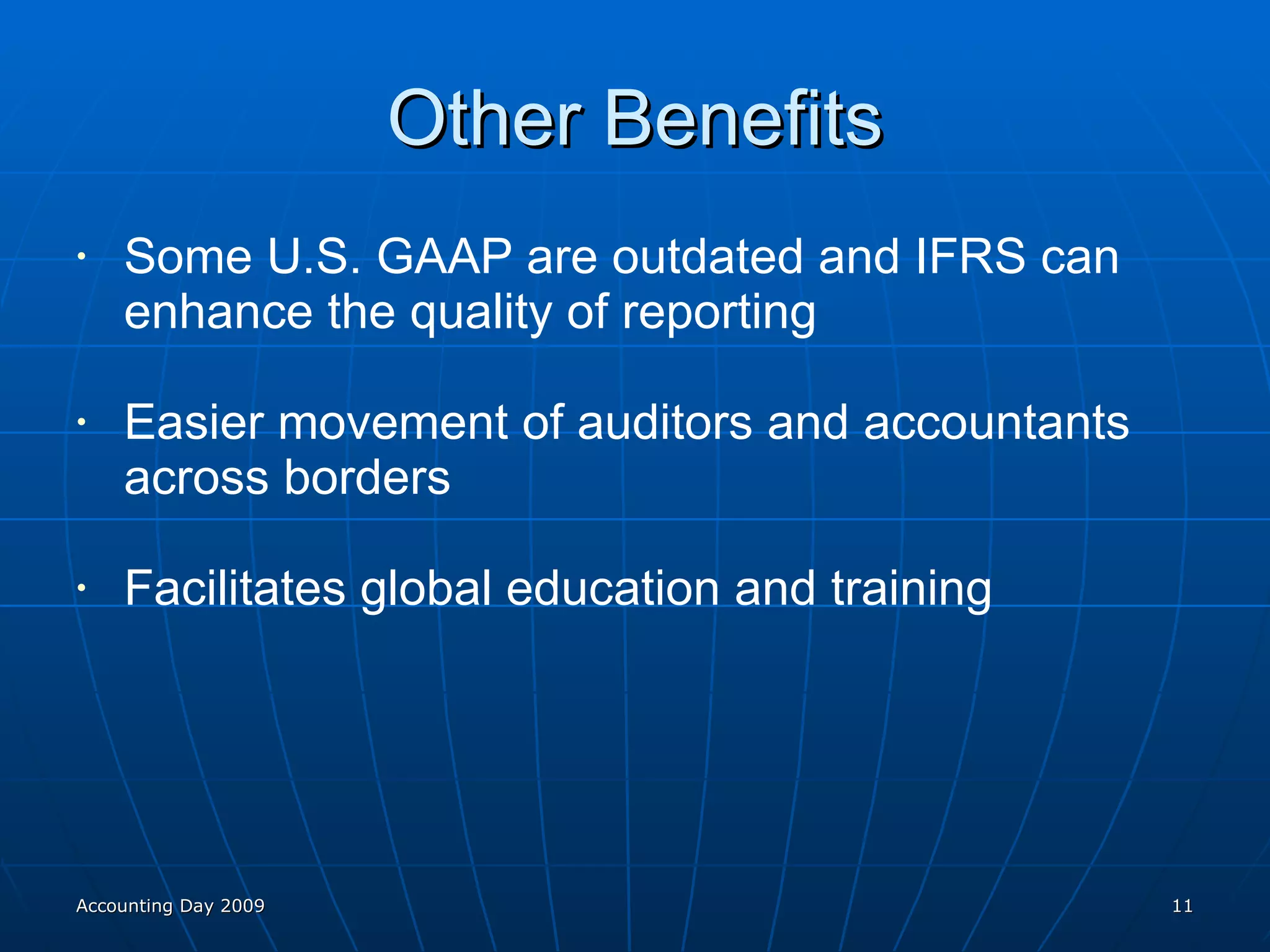 Other Benefits

• Some U.S. GAAP are outdated and IFRS can enhance the quality of reporting

• Easier movement of auditors and accountants across borders

• Facilitates global education and training

Accounting Day 2009

11